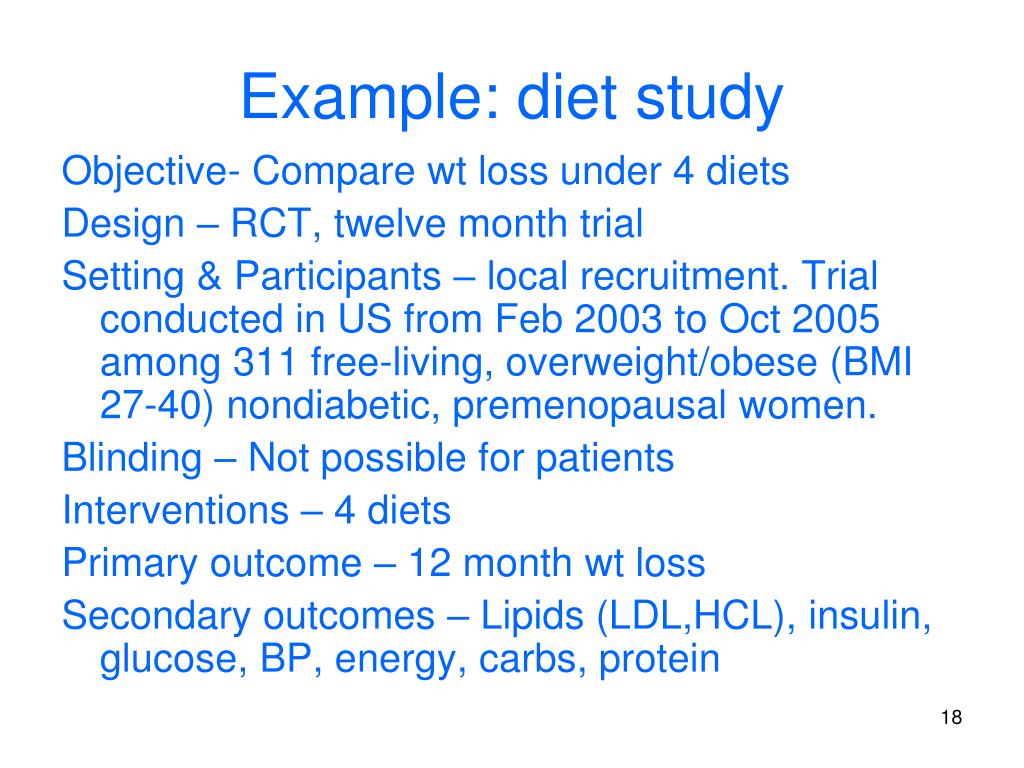 Example: diet study

Objective- Compare wt loss under 4 diets

Design – RCT, twelve month trial

Setting & Participants – local recruitment. Trial conducted in US from Feb 2003 to Oct 2005 among 311 free-living, overweight/obese (BMI 27-40) nondiabetic, premenopausal women.

Blinding – Not possible for patients

Interventions – 4 diets

Primary outcome – 12 month wt loss

Secondary outcomes – Lipids (LDL,HCL), insulin, glucose, BP, energy, carbs, protein

18